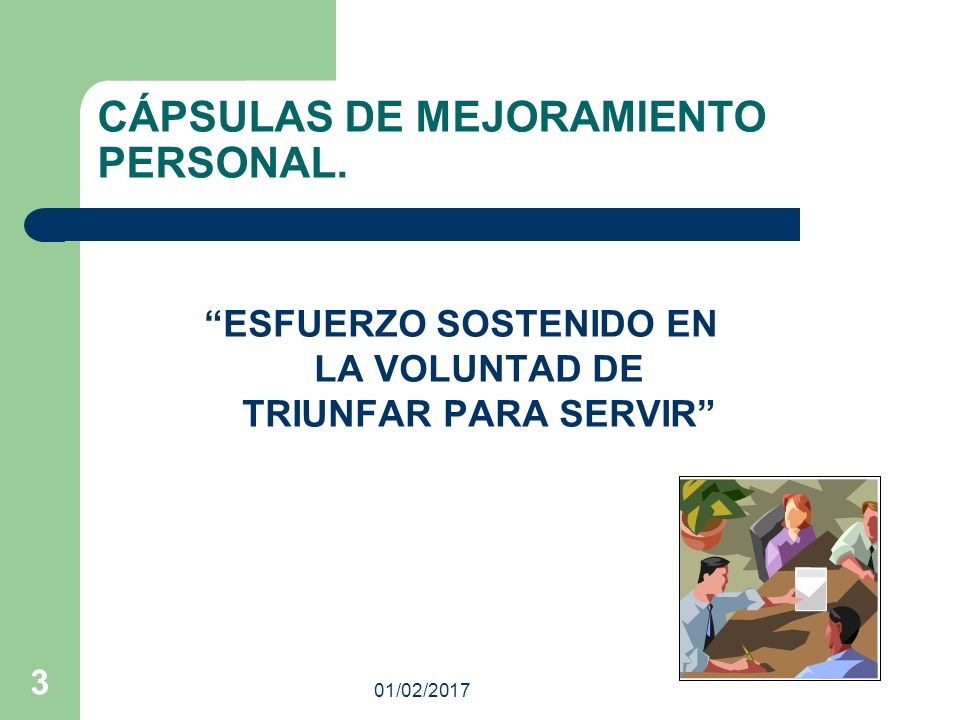 CÁPSULAS DE MEJORAMIENTO PERSONAL.

“ESFUERZO SOSTENIDO EN LA VOLUNTAD DE TRIUNFAR PARA SERVIR”

3

01/02/2017